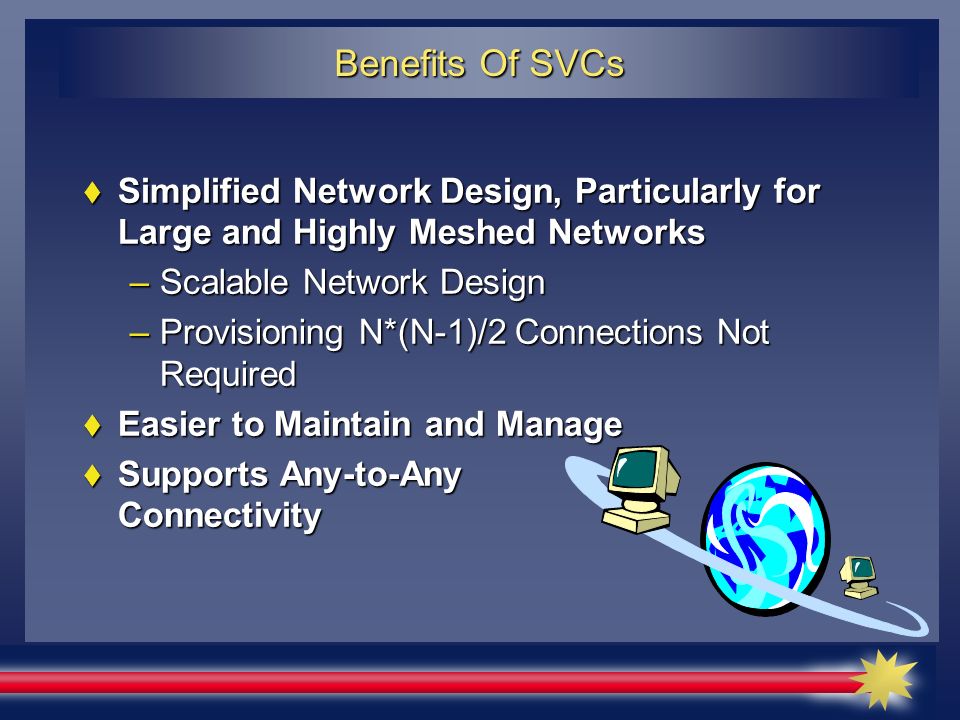 Benefits Of SVCs

♦ Simplified Network Design, Particularly for Large and Highly Meshed Networks

– Scalable Network Design

– Provisioning N*(N-1)/2 Connections Not Required

♦ Easier to Maintain and Manage

♦ Supports Any-to-Any Connectivity